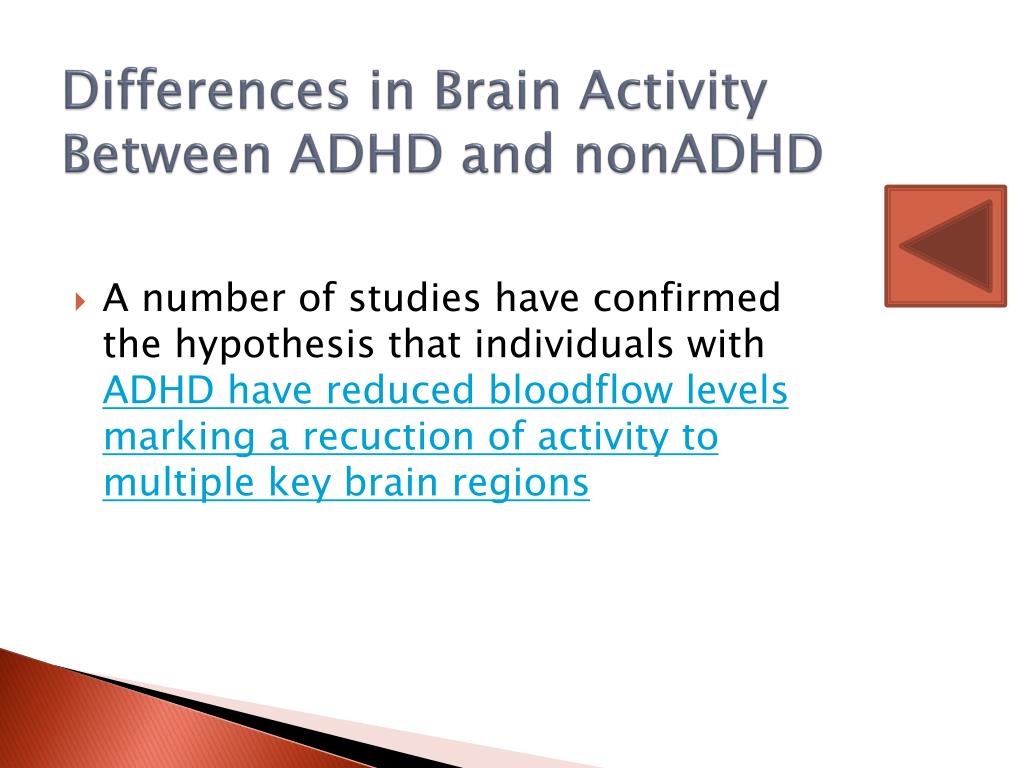 Differences in Brain Activity Between ADHD and nonADHD

A number of studies have confirmed the hypothesis that individuals with ADHD have reduced bloodflow levels marking a recuction of activity to multiple key brain regions